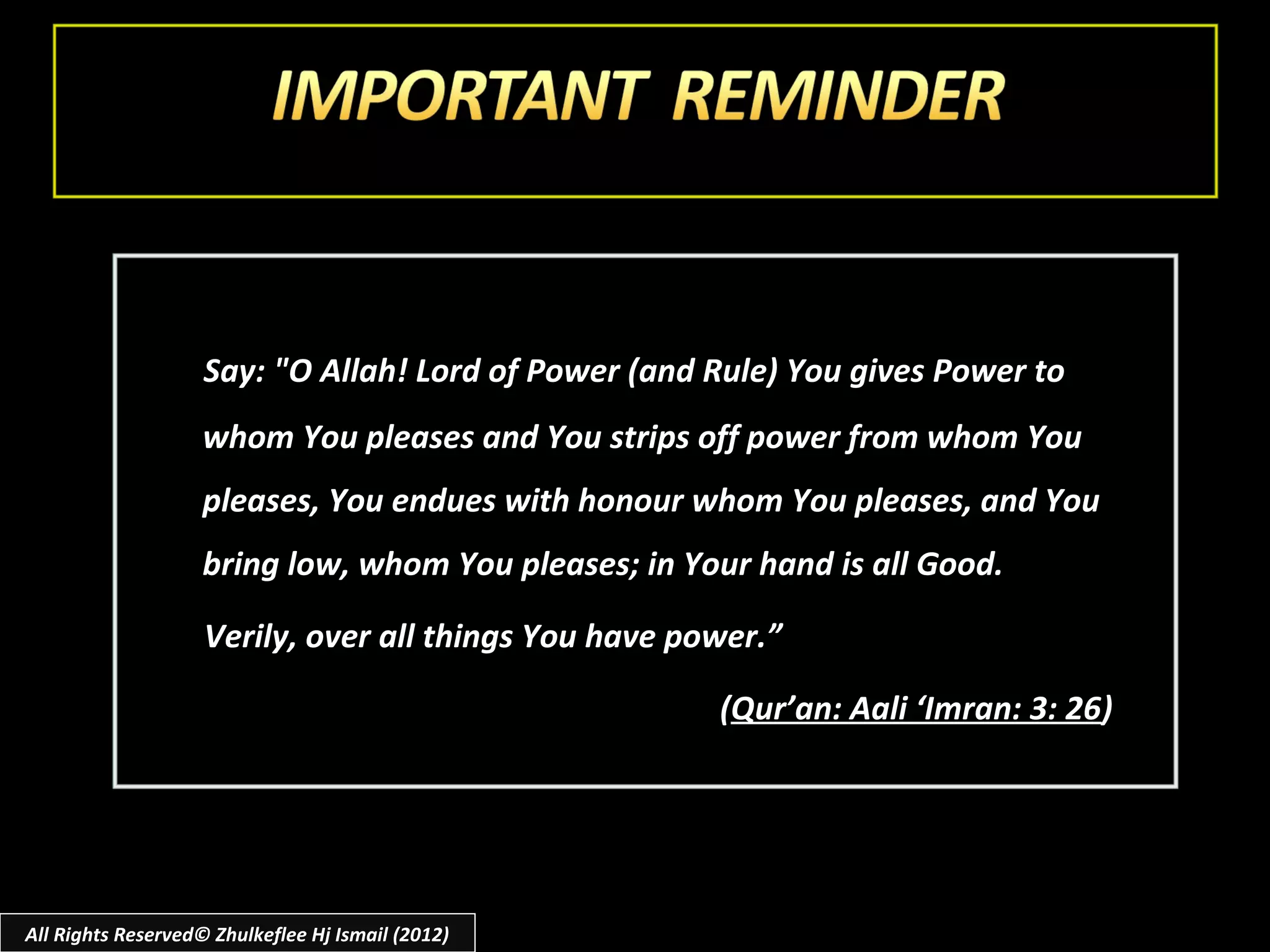 IMPORTANT REMINDER

Say: "O Allah! Lord of Power (and Rule) You gives Power to whom You pleases and You strips off power from whom You pleases, You endues with honour whom You pleases, and You bring low, whom You pleases; in Your hand is all Good.

Verily, over all things You have power.”

(Qur’an: Aali ‘Imran: 3: 26)

All Rights Reserved© Zhulkeflee Hj Ismail (2012)